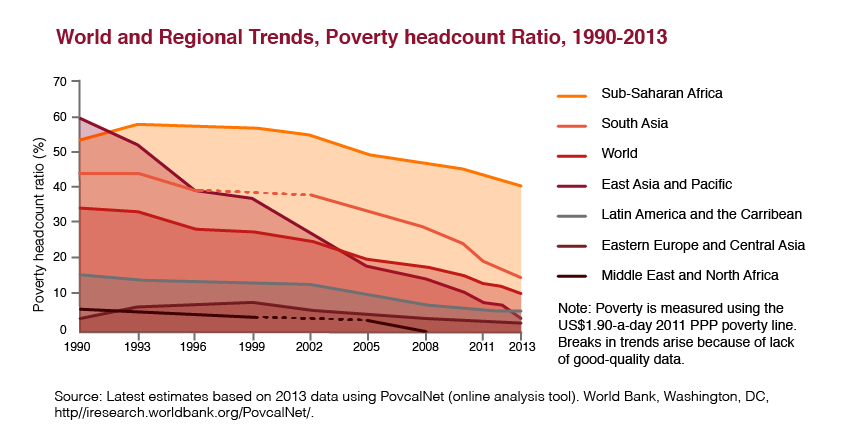 World and Regional Trends, Poverty headcount Ratio, 1990-2013

Poverty headcount ratio (%)

70
60
50
40
30
20
10
0

1990 1993 1996 1999 2002 2005 2008 2011 2013

Sub-Saharan Africa
South Asia
World
East Asia and Pacific
Latin America and the Carribean
Eastern Europe and Central Asia
Middle East and North Africa

Note: Poverty is measured using the US$1.90-a-day 2011 PPP poverty line. Breaks in trends arise because of lack of good-quality data.

Source: Latest estimates based on 2013 data using PovcalNet (online analysis tool). World Bank, Washington, DC, http//iresearch.worldbank.org/PovcalNet/.